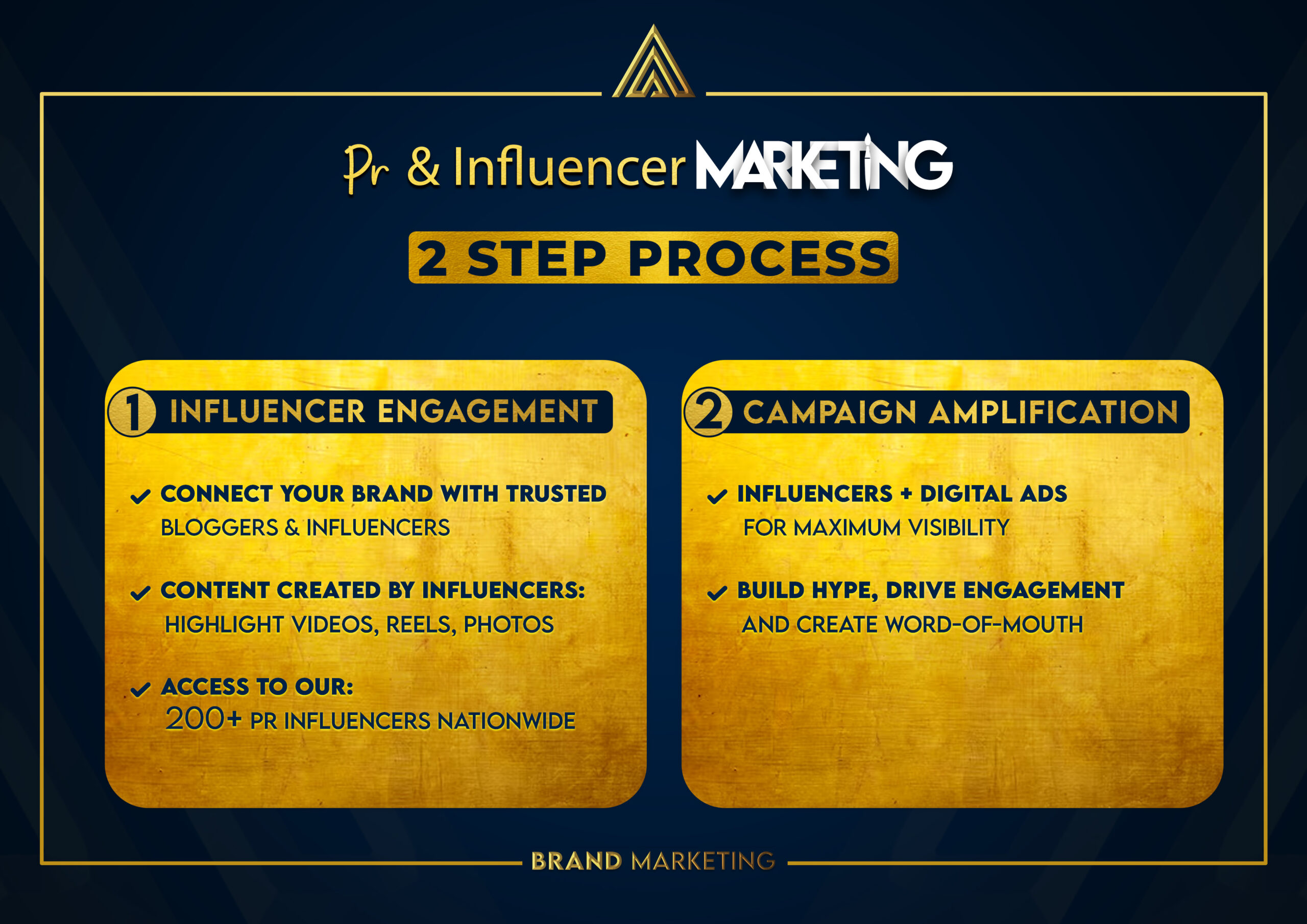 Pr & Influencer MARKETING

2 STEP PROCESS

1 INFLUENCER ENGAGEMENT

✓ CONNECT YOUR BRAND WITH TRUSTED BLOGGERS & INFLUENCERS

✓ CONTENT CREATED BY INFLUENCERS: HIGHLIGHT VIDEOS, REELS, PHOTOS

✓ ACCESS TO OUR: 200+ PR INFLUENCERS NATIONWIDE

2 CAMPAIGN AMPLIFICATION

✓ INFLUENCERS + DIGITAL ADS FOR MAXIMUM VISIBILITY

✓ BUILD HYPE, DRIVE ENGAGEMENT AND CREATE WORD-OF-MOUTH

BRAND MARKETING